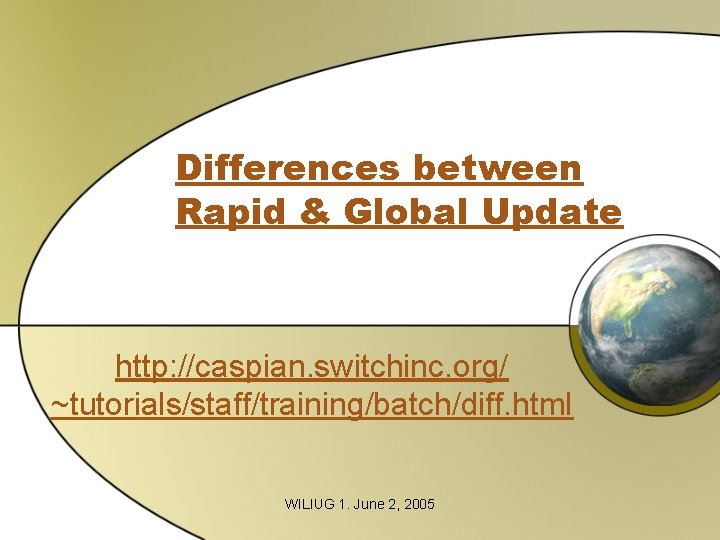 Differences between Rapid & Global Update

http://caspian.switchinc.org/~tutorials/staff/training/batch/diff.html

WILIUG 1. June 2, 2005